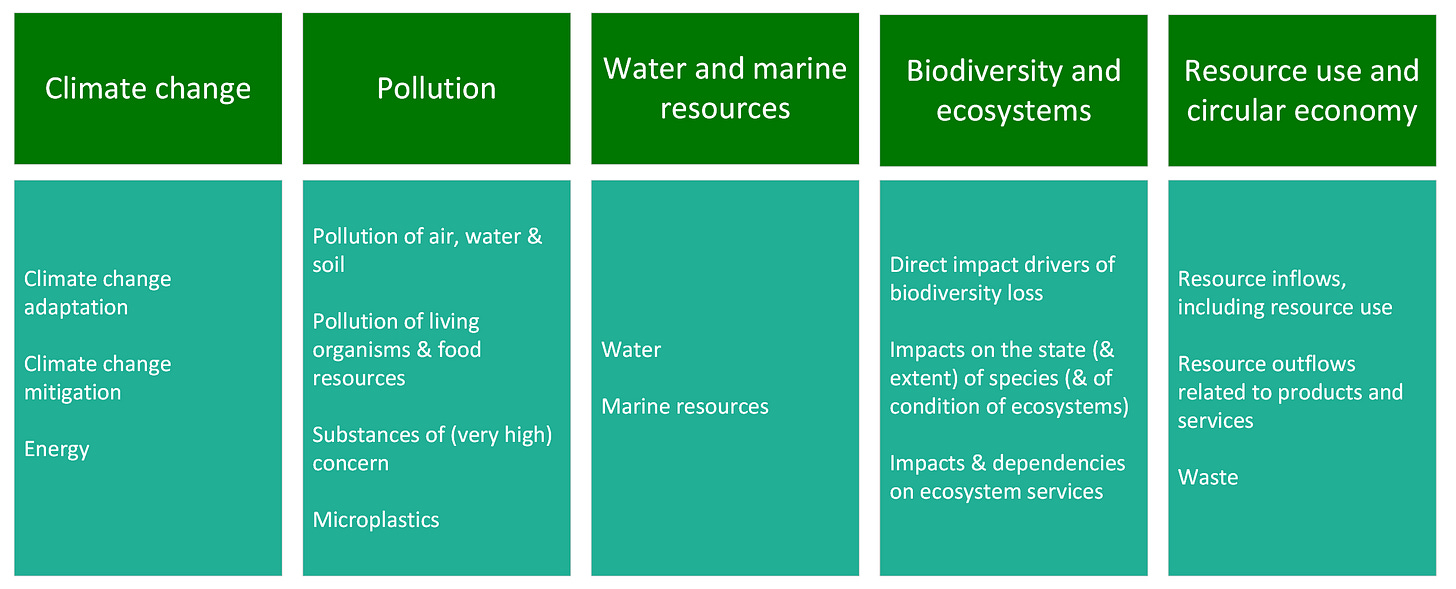 Climate change

Climate change adaptation

Climate change mitigation

Energy

Pollution

Pollution of air, water & soil

Pollution of living organisms & food resources

Substances of (very high) concern

Microplastics

Water and marine resources

Water

Marine resources

Biodiversity and ecosystems

Direct impact drivers of biodiversity loss

Impacts on the state (& extent) of species (& of condition of ecosystems)

Impacts & dependencies on ecosystem services

Resource use and circular economy

Resource inflows, including resource use

Resource outflows related to products and services

Waste